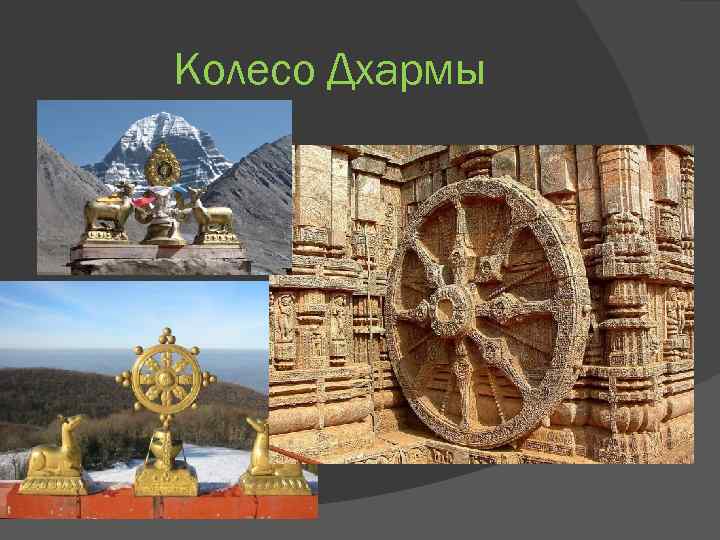 Колесо Дхармы